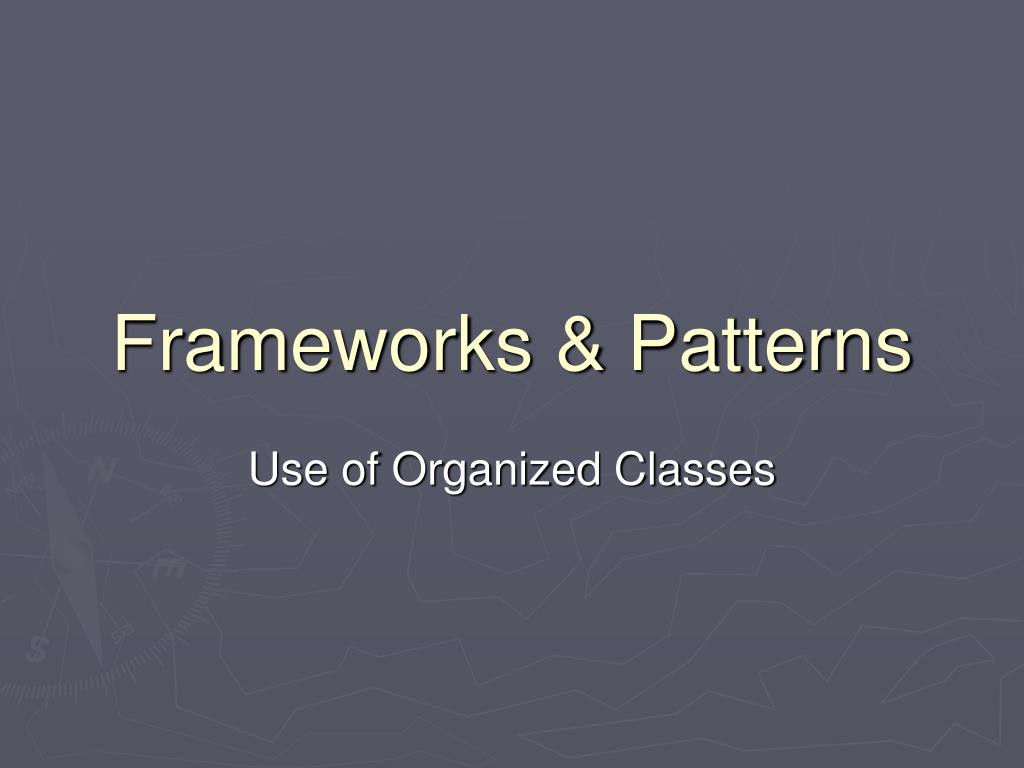 Frameworks & Patterns

Use of Organized Classes